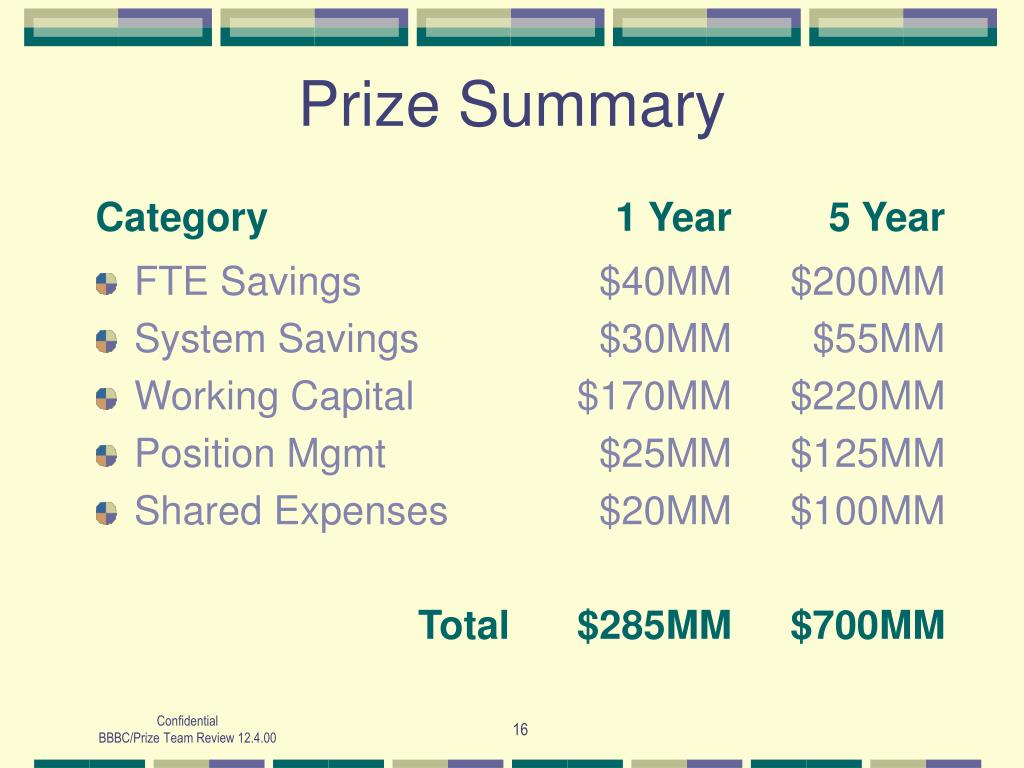 Prize Summary

| Category | 1 Year | 5 Year |
|---|---|---|
| FTE Savings | \$40MM | \$200MM |
| System Savings | \$30MM | \$55MM |
| Working Capital | \$170MM | \$220MM |
| Position Mgmt | \$25MM | \$125MM |
| Shared Expenses | \$20MM | \$100MM |
| Total | \$285MM | \$700MM |

Confidential
BBBC/Prize Team Review 12.4.00

16